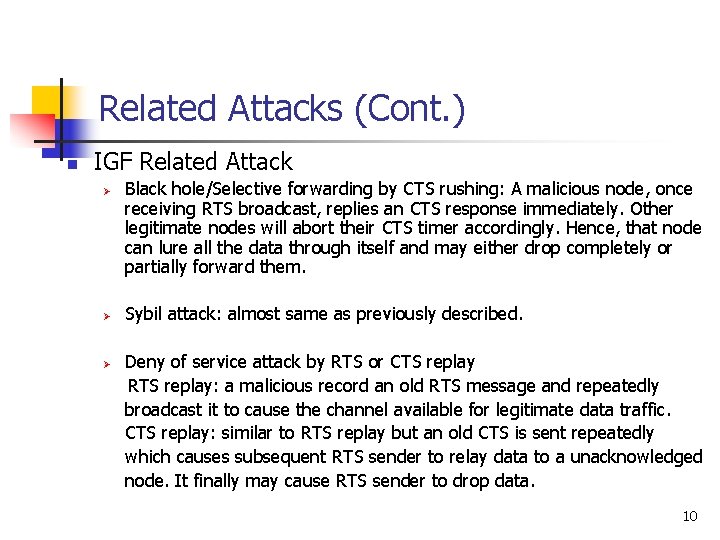 Related Attacks (Cont.)

IGF Related Attack

Black hole/Selective forwarding by CTS rushing: A malicious node, once receiving RTS broadcast, replies an CTS response immediately. Other legitimate nodes will abort their CTS timer accordingly. Hence, that node can lure all the data through itself and may either drop completely or partially forward them.

Sybil attack: almost same as previously described.

Deny of service attack by RTS or CTS replay
RTS replay: a malicious record an old RTS message and repeatedly broadcast it to cause the channel available for legitimate data traffic.
CTS replay: similar to RTS replay but an old CTS is sent repeatedly which causes subsequent RTS sender to relay data to a unacknowledged node. It finally may cause RTS sender to drop data.

10